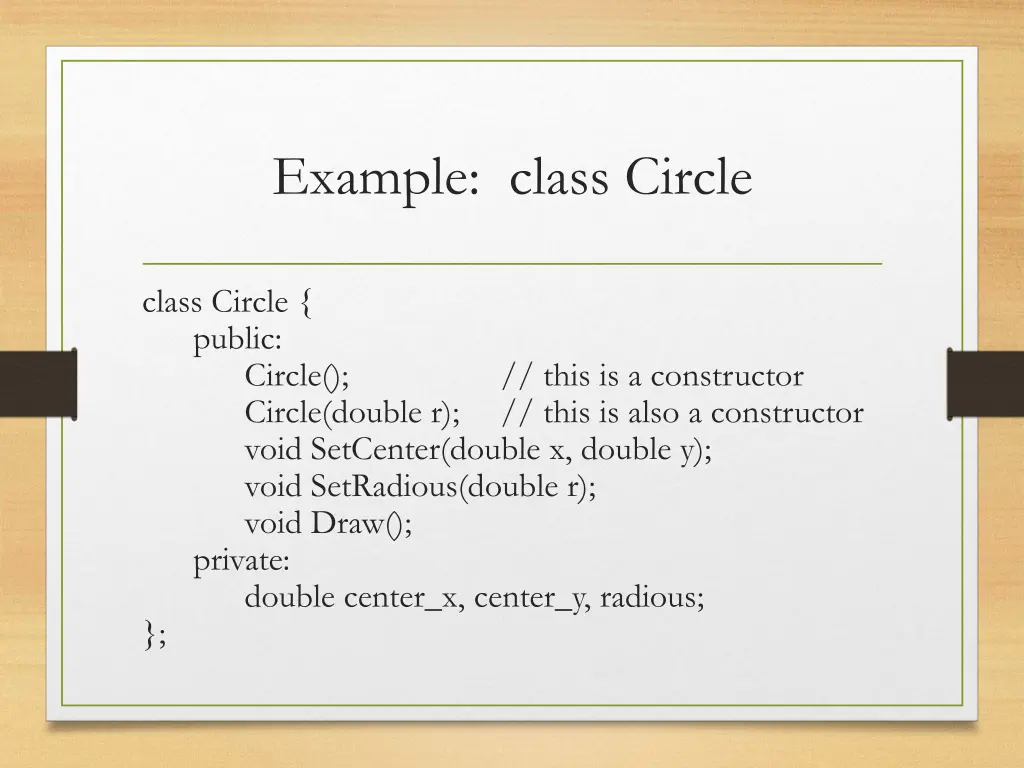 Example: class Circle

class Circle {
public:
Circle(); // this is a constructor
Circle(double r); // this is also a constructor
void SetCenter(double x, double y);
void SetRadious(double r);
void Draw();
private:
double center_x, center_y, radious;
};